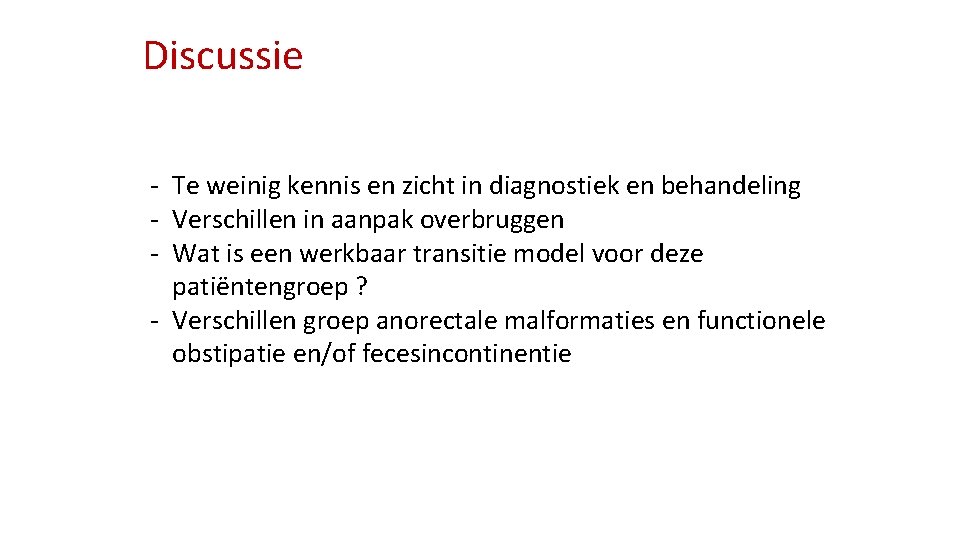 Discussie

- Te weinig kennis en zicht in diagnostiek en behandeling
- Verschillen in aanpak overbruggen
- Wat is een werkbaar transitie model voor deze patiëntengroep ?
- Verschillen groep anorectale malformaties en functionele obstipatie en/of fecesincontinentie